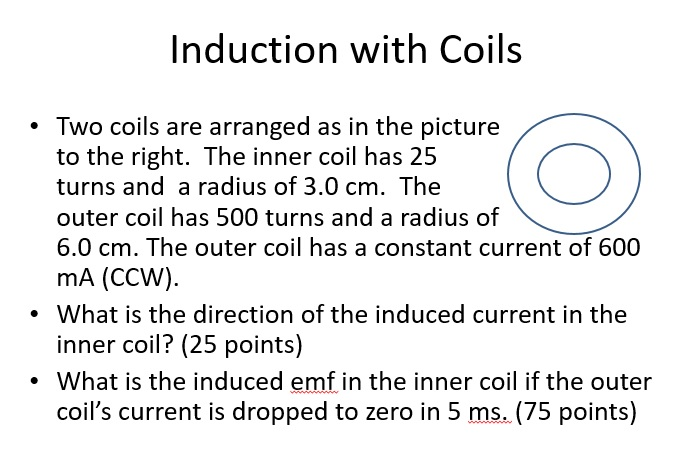 Induction with Coils

• Two coils are arranged as in the picture to the right. The inner coil has 25 turns and a radius of 3.0 cm. The outer coil has 500 turns and a radius of 6.0 cm. The outer coil has a constant current of 600 mA (CCW).

• What is the direction of the induced current in the inner coil? (25 points)

• What is the induced emf in the inner coil if the outer coil's current is dropped to zero in 5 ms. (75 points)